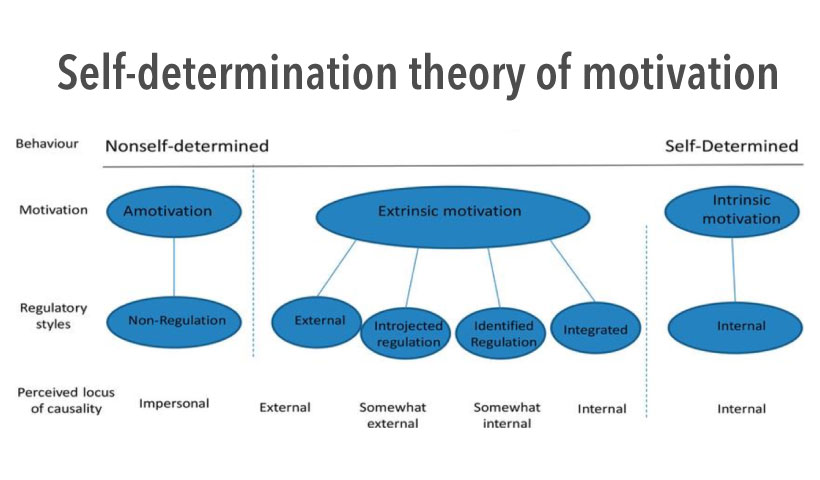 Self-determination theory of motivation

Behaviour
Nonself-determined
Self-Determined

Motivation
Amotivation
Extrinsic motivation
Intrinsic motivation

Regulatory styles
Non-Regulation
External
Introjected regulation
Identified Regulation
Integrated
Internal

Perceived locus of causality
Impersonal
External
Somewhat external
Somewhat internal
Internal
Internal